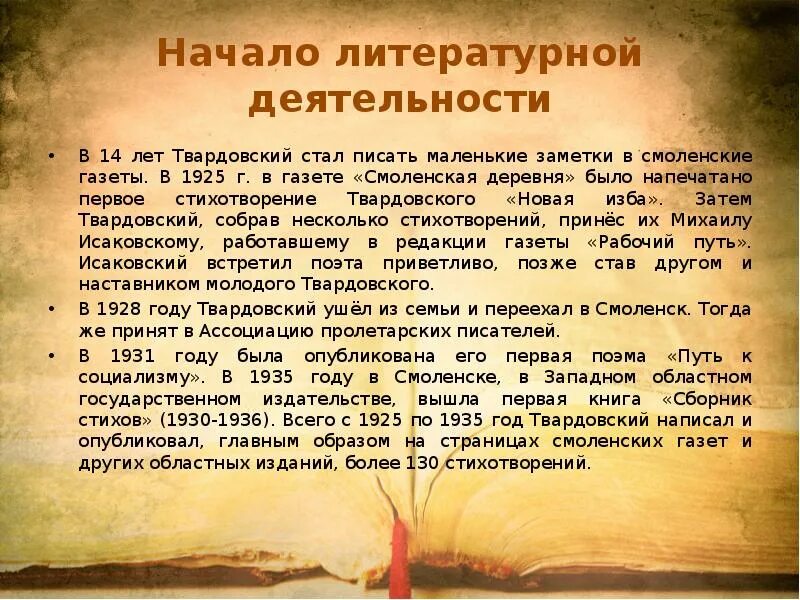 Начало литературной деятельности

• В 14 лет Твардовский стал писать маленькие заметки в смоленские газеты. В 1925 г. в газете «Смоленская деревня» было напечатано первое стихотворение Твардовского «Новая изба». Затем Твардовский, собрав несколько стихотворений, принёс их Михаилу Исаковскому, работавшему в редакции газеты «Рабочий путь». Исаковский встретил поэта приветливо, позже став другом и наставником молодого Твардовского.

• В 1928 году Твардовский ушёл из семьи и переехал в Смоленск. Тогда же принят в Ассоциацию пролетарских писателей.

• В 1931 году была опубликована его первая поэма «Путь к социализму». В 1935 году в Смоленске, в Западном областном государственном издательстве, вышла первая книга «Сборник стихов» (1930-1936). Всего с 1925 по 1935 год Твардовский написал и опубликовал, главным образом на страницах смоленских газет и других областных изданий, более 130 стихотворений.